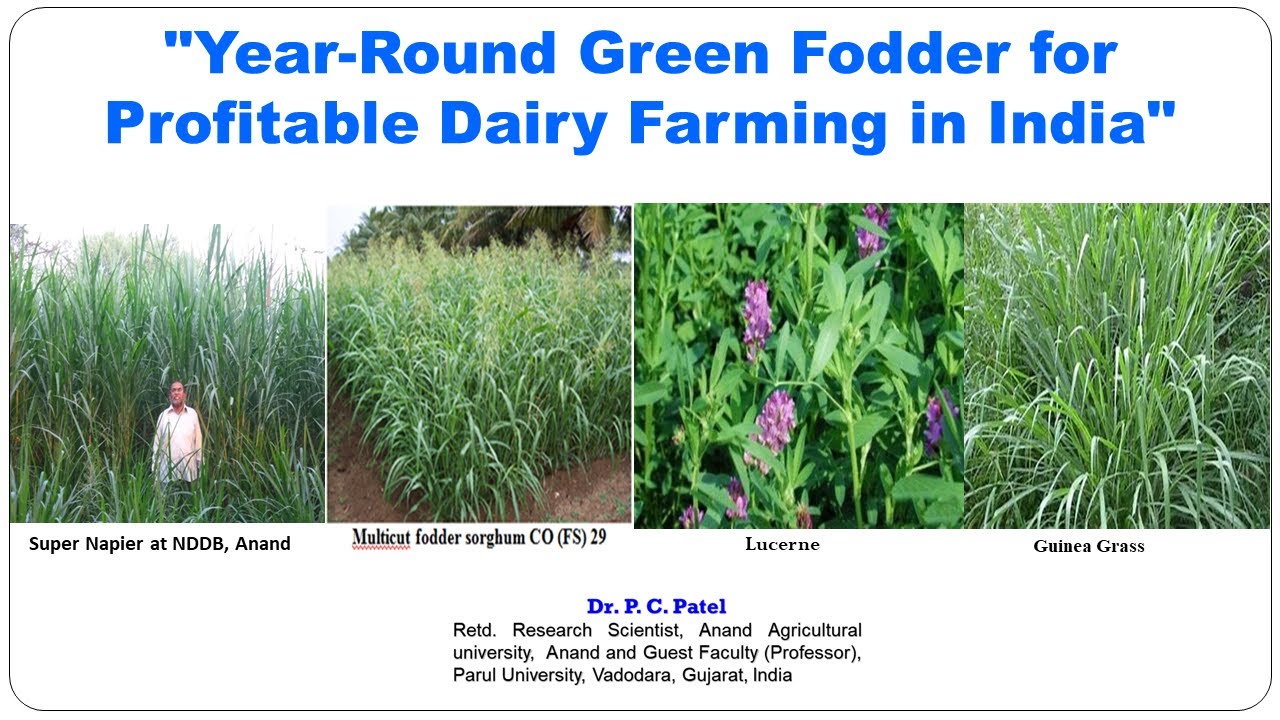 "Year-Round Green Fodder for Profitable Dairy Farming in India"

Super Napier at NDDB, Anand

Multicut fodder sorghum CO (FS) 29

Lucerne

Guinea Grass

Dr. P. C. Patel
Retd. Research Scientist, Anand Agricultural university, Anand and Guest Faculty (Professor), Parul University, Vadodara, Gujarat, India